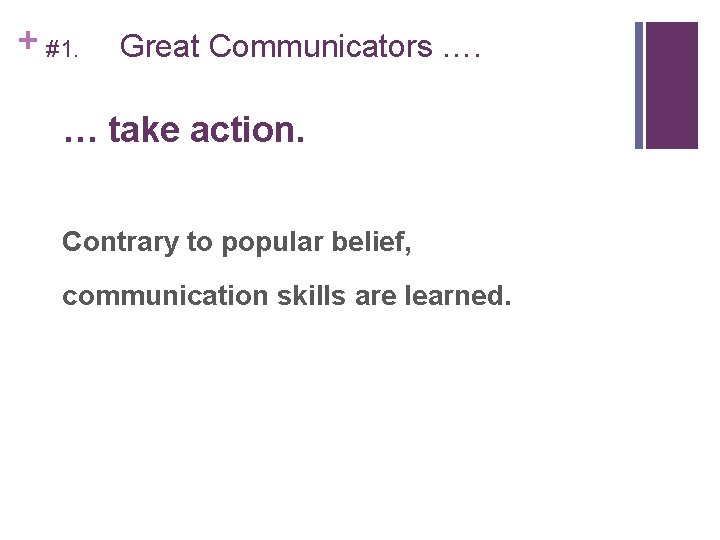 + #1. Great Communicators ….

… take action.

Contrary to popular belief,

communication skills are learned.